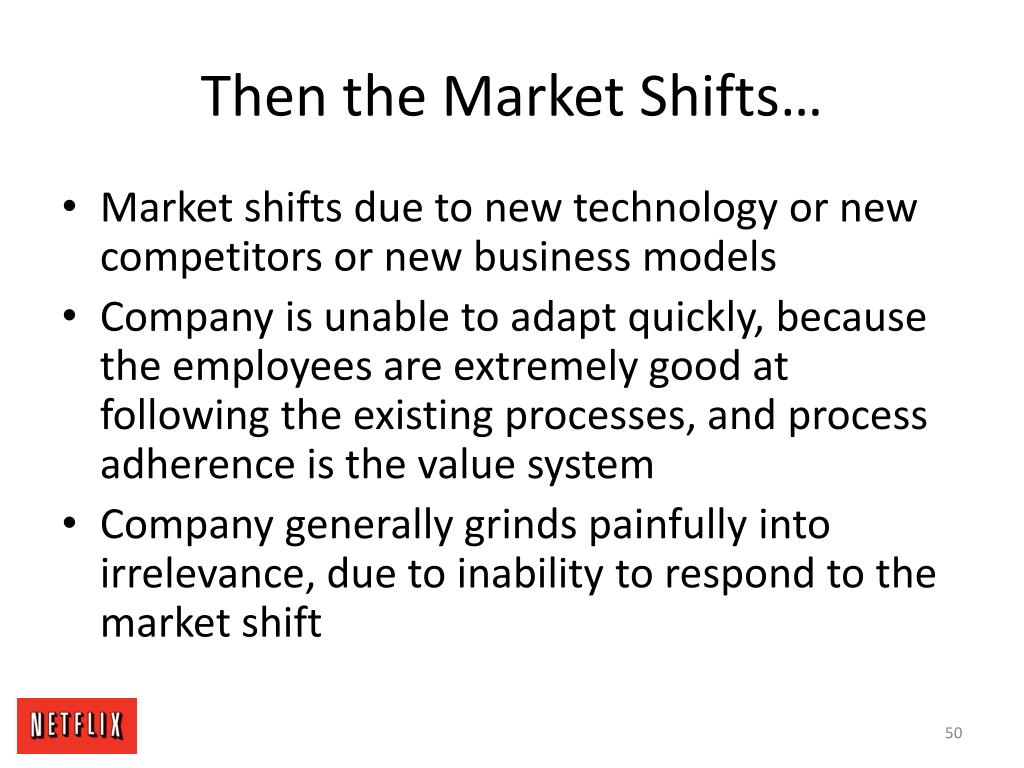 Then the Market Shifts…

• Market shifts due to new technology or new competitors or new business models
• Company is unable to adapt quickly, because the employees are extremely good at following the existing processes, and process adherence is the value system
• Company generally grinds painfully into irrelevance, due to inability to respond to the market shift

NETFLIX

50